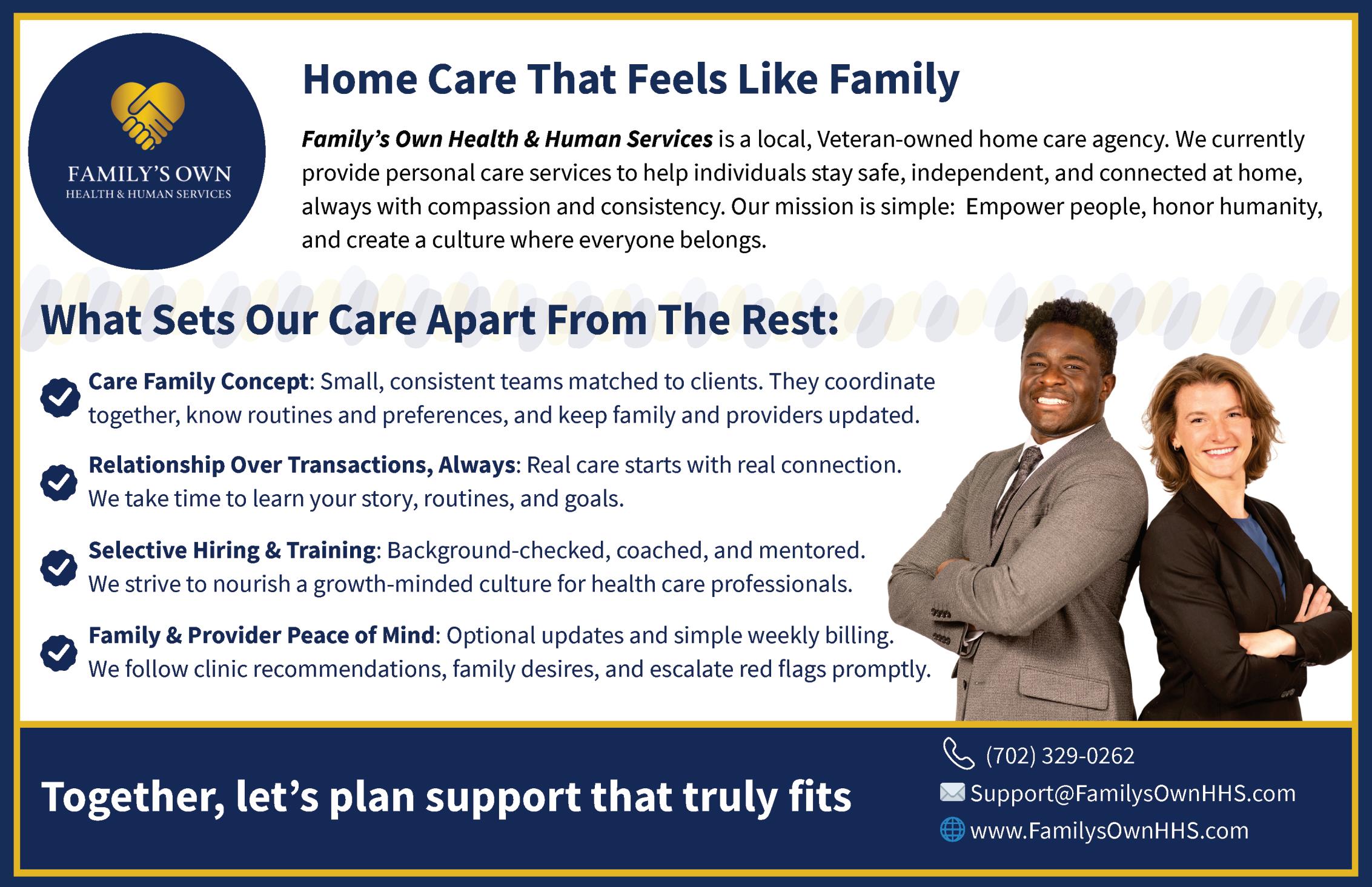 FAMILY'S OWN
HEALTH & HUMAN SERVICES

Home Care That Feels Like Family

Family's Own Health & Human Services is a local, Veteran-owned home care agency. We currently provide personal care services to help individuals stay safe, independent, and connected at home, always with compassion and consistency. Our mission is simple: Empower people, honor humanity, and create a culture where everyone belongs.

What Sets Our Care Apart From The Rest:

Care Family Concept: Small, consistent teams matched to clients. They coordinate together, know routines and preferences, and keep family and providers updated.

Relationship Over Transactions, Always: Real care starts with real connection. We take time to learn your story, routines, and goals.

Selective Hiring & Training: Background-checked, coached, and mentored. We strive to nourish a growth-minded culture for health care professionals.

Family & Provider Peace of Mind: Optional updates and simple weekly billing. We follow clinic recommendations, family desires, and escalate red flags promptly.

Together, let's plan support that truly fits

(702) 329-0262
Support@FamilysOwnHHS.com
www.FamilysOwnHHS.com